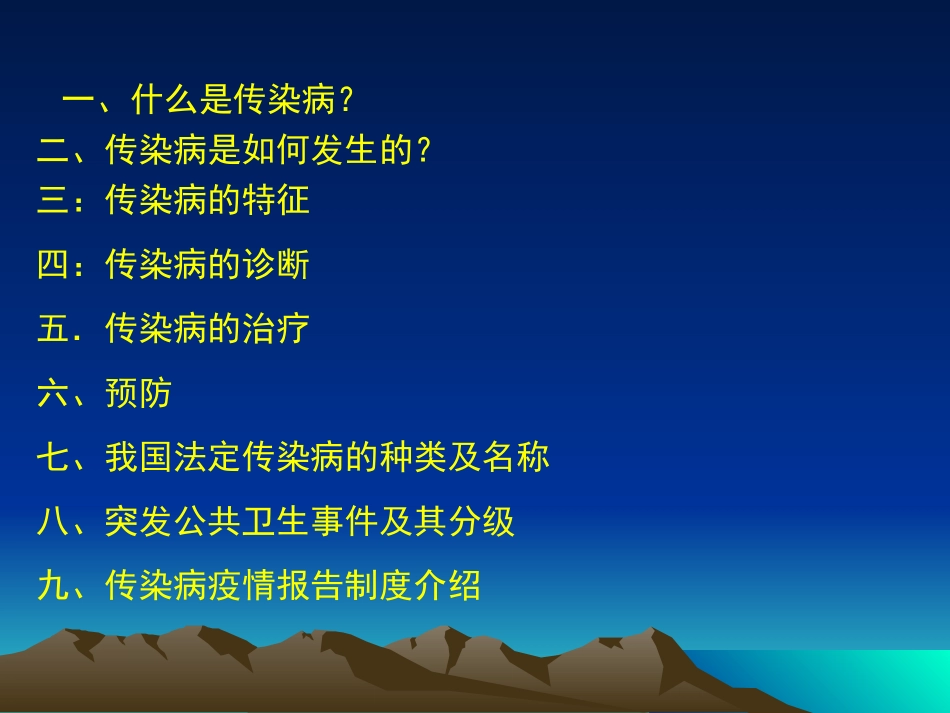 一、什么是传染病？
二、传染病是如何发生的？
三：传染病的特征
四：传染病的诊断
五．传染病的治疗
六、预防
七、我国法定传染病的种类及名称
八、突发公共卫生事件及其分级
九、传染病疫情报告制度介绍